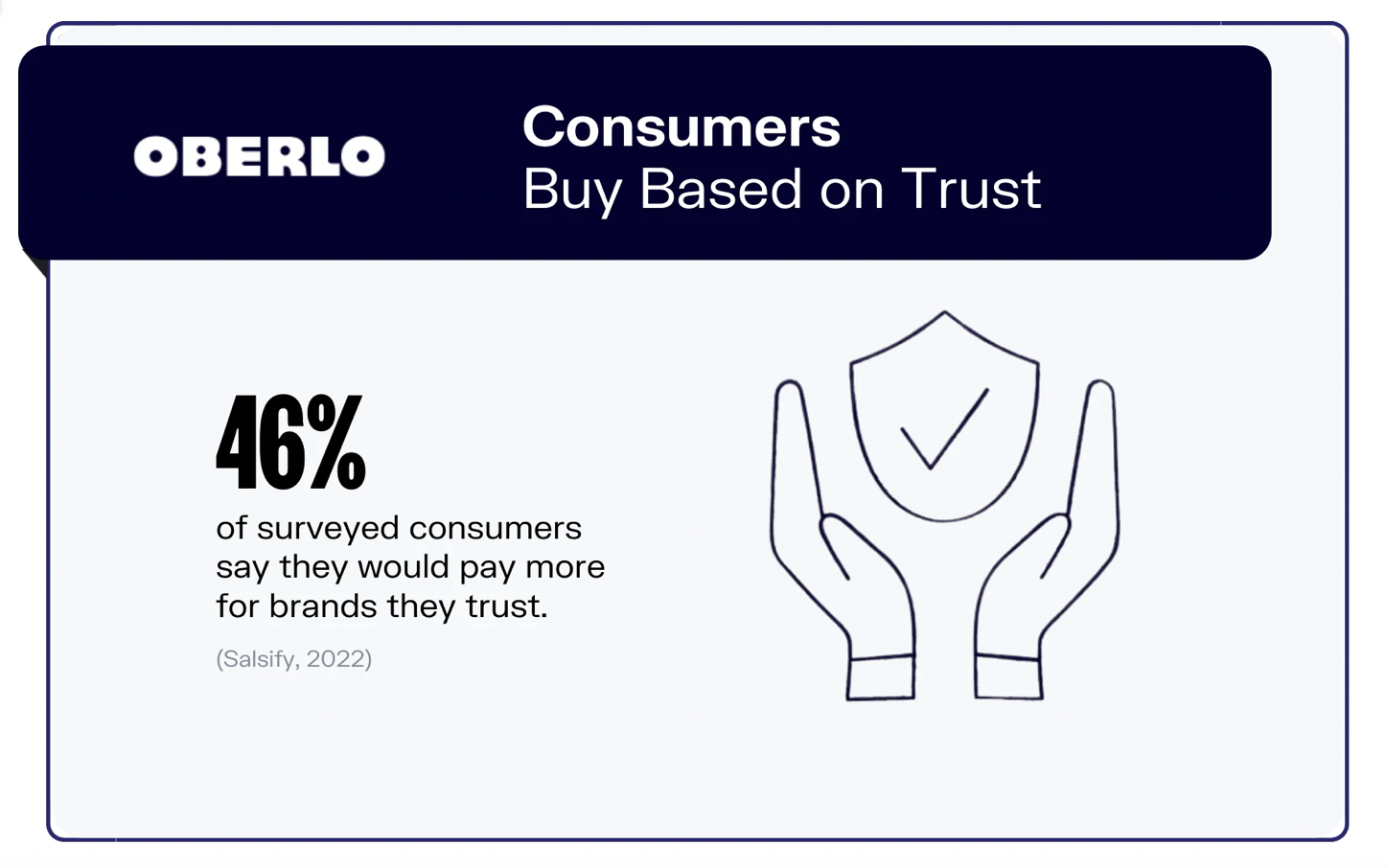 OBERLO

Consumers
Buy Based on Trust

46%

of surveyed consumers say they would pay more for brands they trust.

(Salsify, 2022)